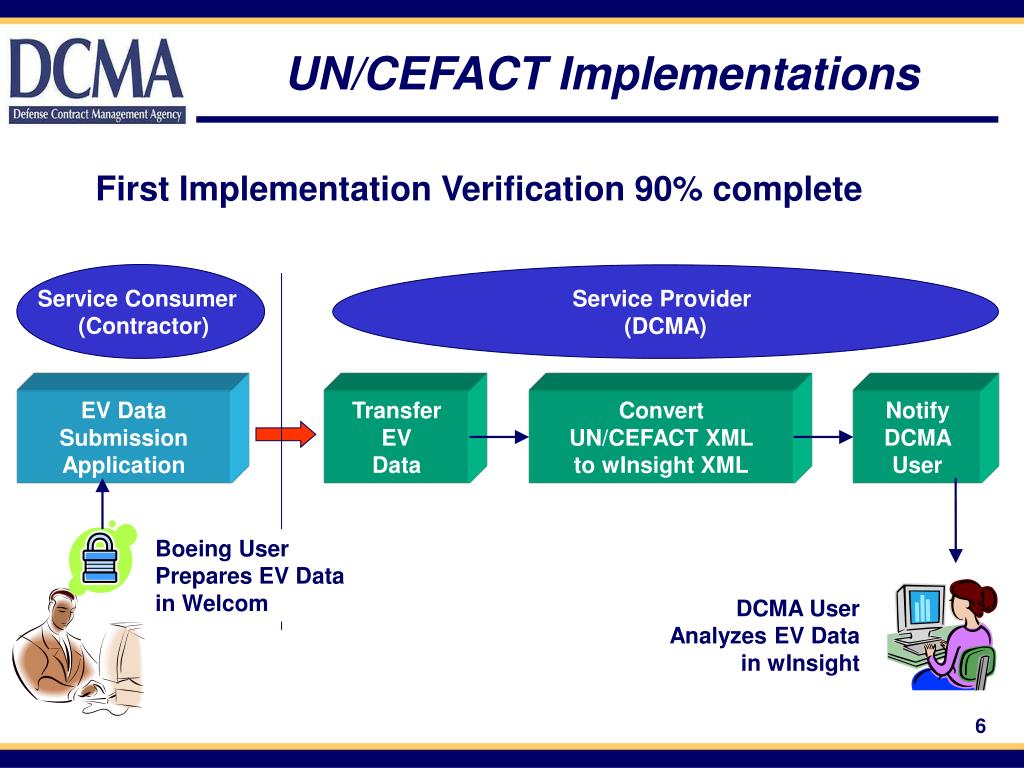 DCMA
Defense Contract Management Agency

UN/CEFACT Implementations

First Implementation Verification 90% complete

Service Consumer (Contractor)

Service Provider (DCMA)

EV Data Submission Application

Transfer EV Data

Convert UN/CEFACT XML to wInsight XML

Notify DCMA User

Boeing User Prepares EV Data in Welcom

DCMA User Analyzes EV Data in wInsight

6